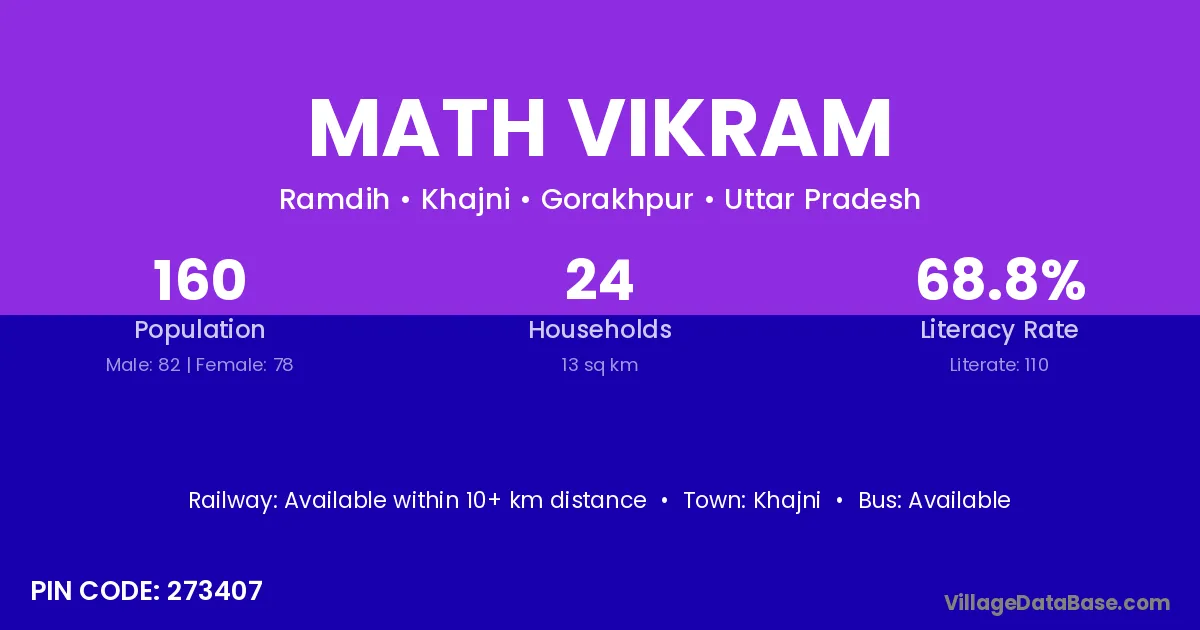 MATH VIKRAM

Ramdih • Khajni • Gorakhpur • Uttar Pradesh

160
Population
Male: 82 | Female: 78

24
Households
13 sq km

68.8%
Literacy Rate
Literate: 110

Railway: Available within 10+ km distance • Town: Khajni • Bus: Available

PIN CODE: 273407

VillageDataBase.com